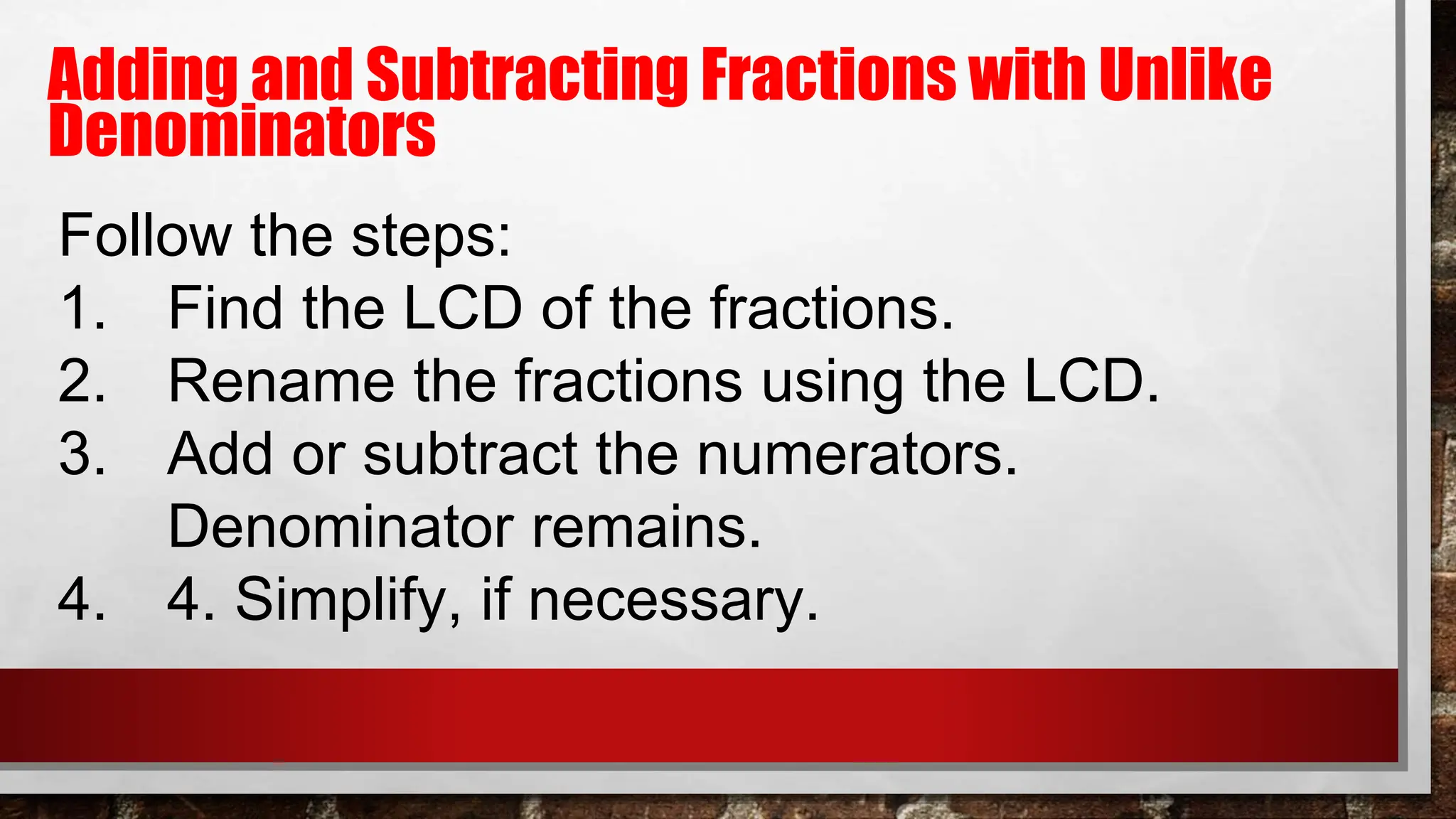 Adding and Subtracting Fractions with Unlike Denominators

Follow the steps:
1. Find the LCD of the fractions.
2. Rename the fractions using the LCD.
3. Add or subtract the numerators. Denominator remains.
4. 4. Simplify, if necessary.